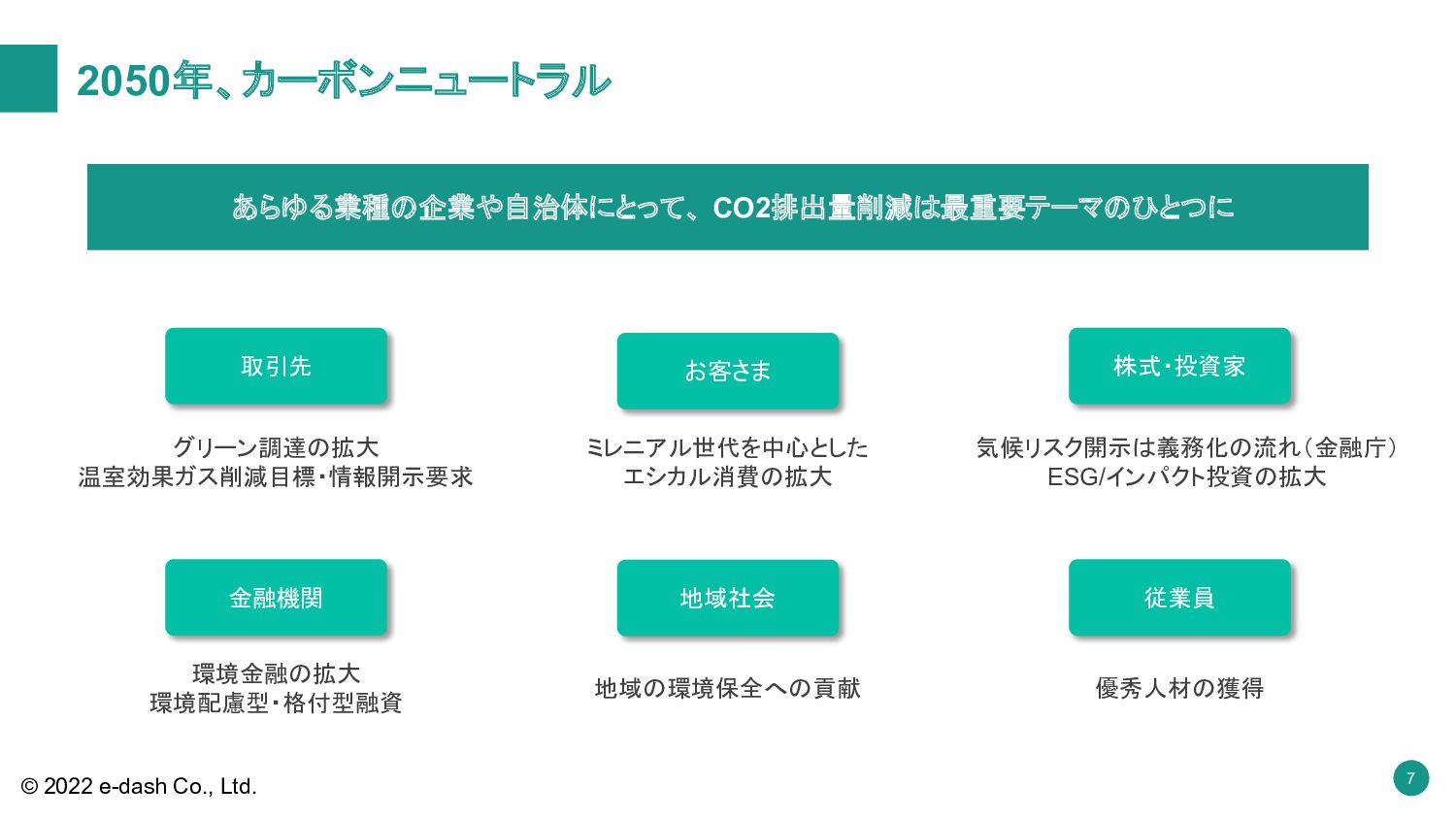 2050年、カーボンニュートラル

あらゆる業種の企業や自治体にとって、CO2排出量削減は最重要テーマのひとつに

取引先

グリーン調達の拡大
温室効果ガス削減目標・情報開示要求

お客さま

ミレニアル世代を中心とした
エシカル消費の拡大

株式・投資家

気候リスク開示は義務化の流れ（金融庁）
ESG/インパクト投資の拡大

金融機関

環境金融の拡大
環境配慮型・格付型融資

地域社会

地域の環境保全への貢献

従業員

優秀人材の獲得

© 2022 e-dash Co., Ltd.

7